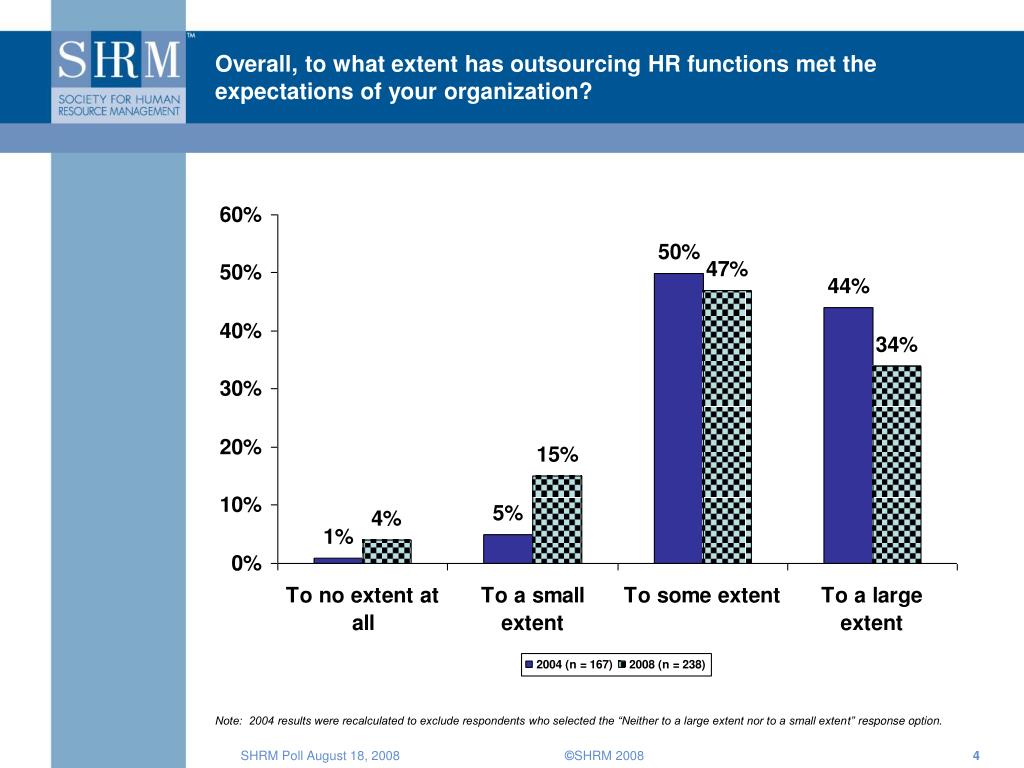 SHRM™
SOCIETY FOR HUMAN RESOURCE MANAGEMENT

Overall, to what extent has outsourcing HR functions met the expectations of your organization?

60%
50%
40%
30%
20%
10%
0%

1%
4%
5%
15%
50%
47%
44%
34%

To no extent at all
To a small extent
To some extent
To a large extent

2004 (n = 167) 2008 (n = 238)

Note: 2004 results were recalculated to exclude respondents who selected the “Neither to a large extent nor to a small extent” response option.

SHRM Poll August 18, 2008
©SHRM 2008
4